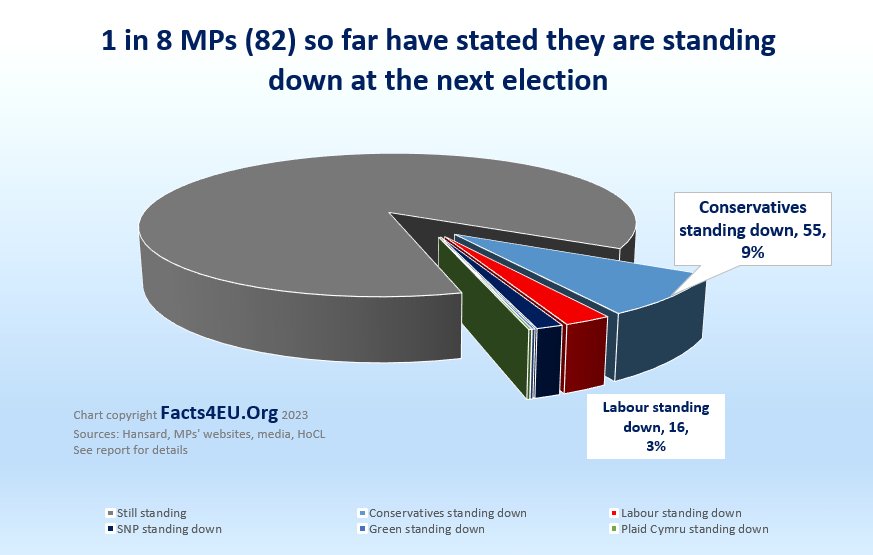 1 in 8 MPs (82) so far have stated they are standing down at the next election

Conservatives standing down, 55, 9%

Labour standing down, 16, 3%

Chart copyright Facts4EU.Org 2023
Sources: Hansard, MPs' websites, media, HoCL
See report for details

Still standing
Conservatives standing down
Labour standing down
SNP standing down
Green standing down
Plaid Cymru standing down